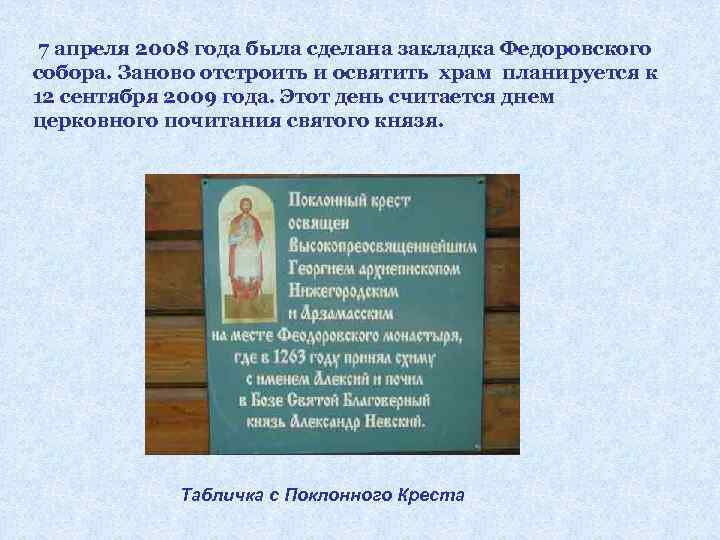 7 апреля 2008 года была сделана закладка Федоровского собора. Заново отстроить и освятить храм планируется к 12 сентября 2009 года. Этот день считается днем церковного почитания святого князя.

Поклонный крест освящен Высокопреосвященнейшим Георгием архиепископом Нижегородским и Арзамасским на месте Феодоровского монастыря, где в 1263 году принял схиму с именем Алексий и почил в Бозе Святой Благоверный князь Александр Невский.

Табличка с Поклонного Креста